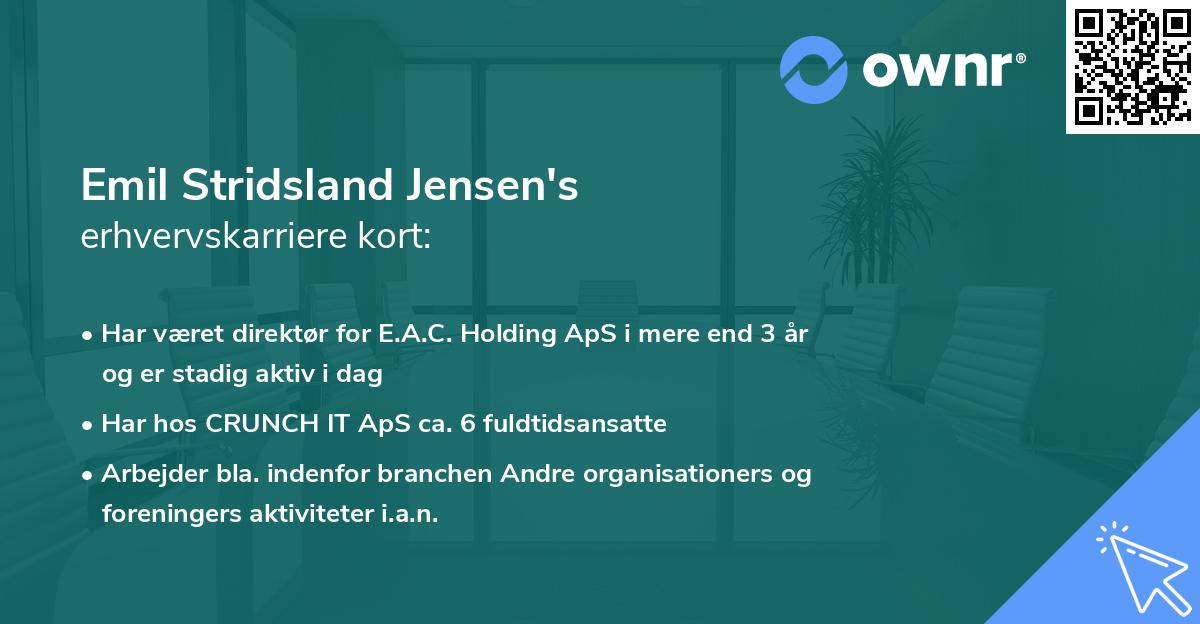 ownr®

Emil Stridsland Jensen's
erhvervskarriere kort:

• Har været direktør for E.A.C. Holding ApS i mere end 3 år og er stadig aktiv i dag
• Har hos CRUNCH IT ApS ca. 6 fuldtidsansatte
• Arbejder bla. indenfor branchen Andre organisationers og foreningers aktiviteter i.a.n.